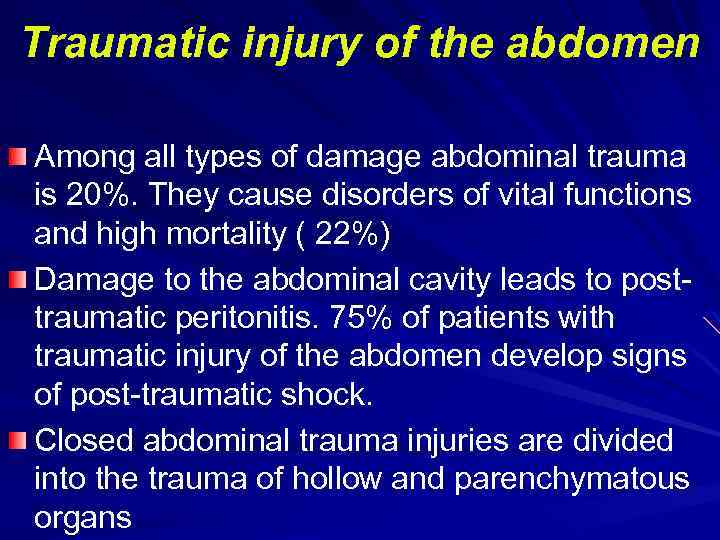 Traumatic injury of the abdomen

Among all types of damage abdominal trauma is 20%. They cause disorders of vital functions and high mortality ( 22%)

Damage to the abdominal cavity leads to post-traumatic peritonitis. 75% of patients with traumatic injury of the abdomen develop signs of post-traumatic shock.

Closed abdominal trauma injuries are divided into the trauma of hollow and parenchymatous organs